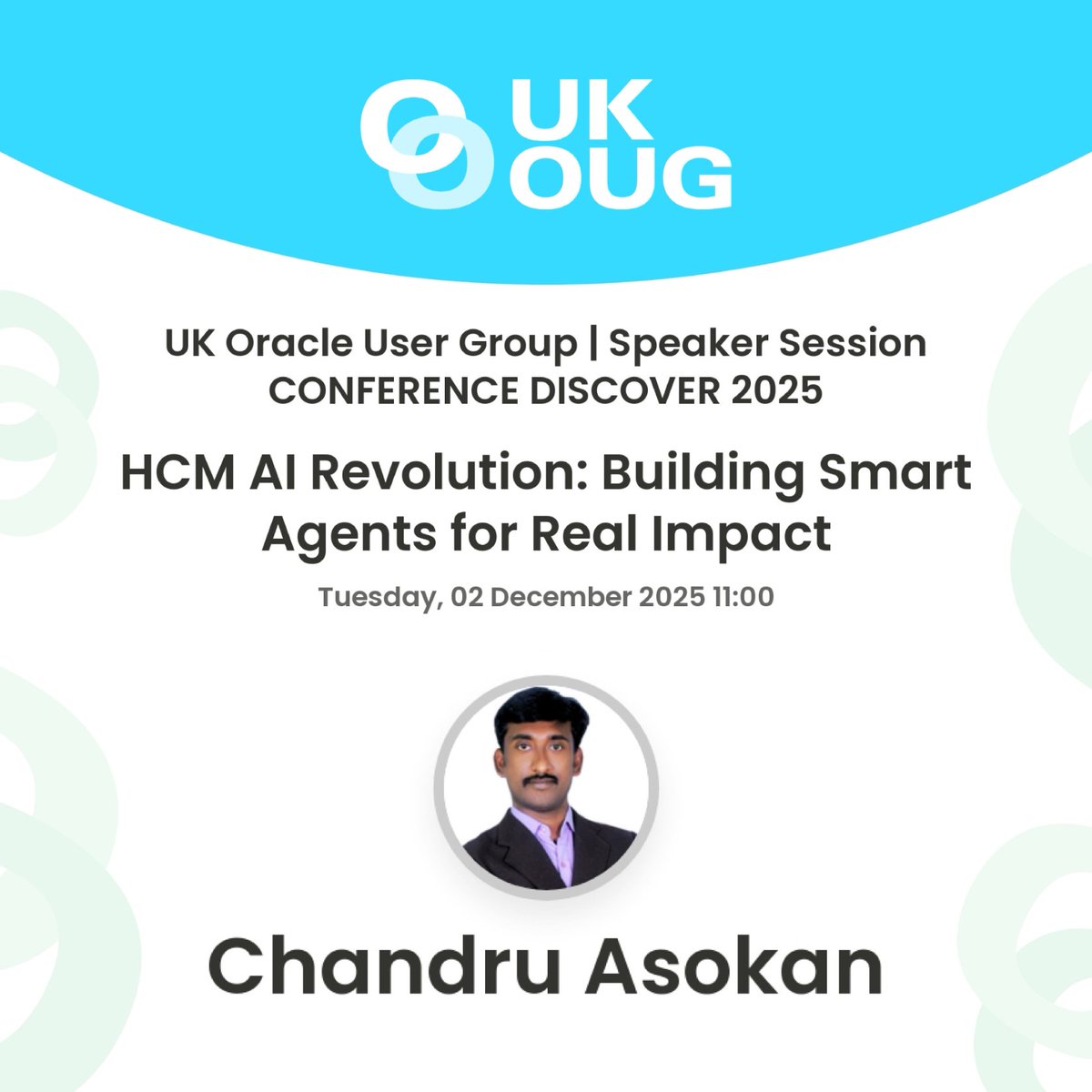 UK OUG

UK Oracle User Group | Speaker Session
CONFERENCE DISCOVER 2025

HCM AI Revolution: Building Smart Agents for Real Impact

Tuesday, 02 December 2025 11:00

Chandru Asokan